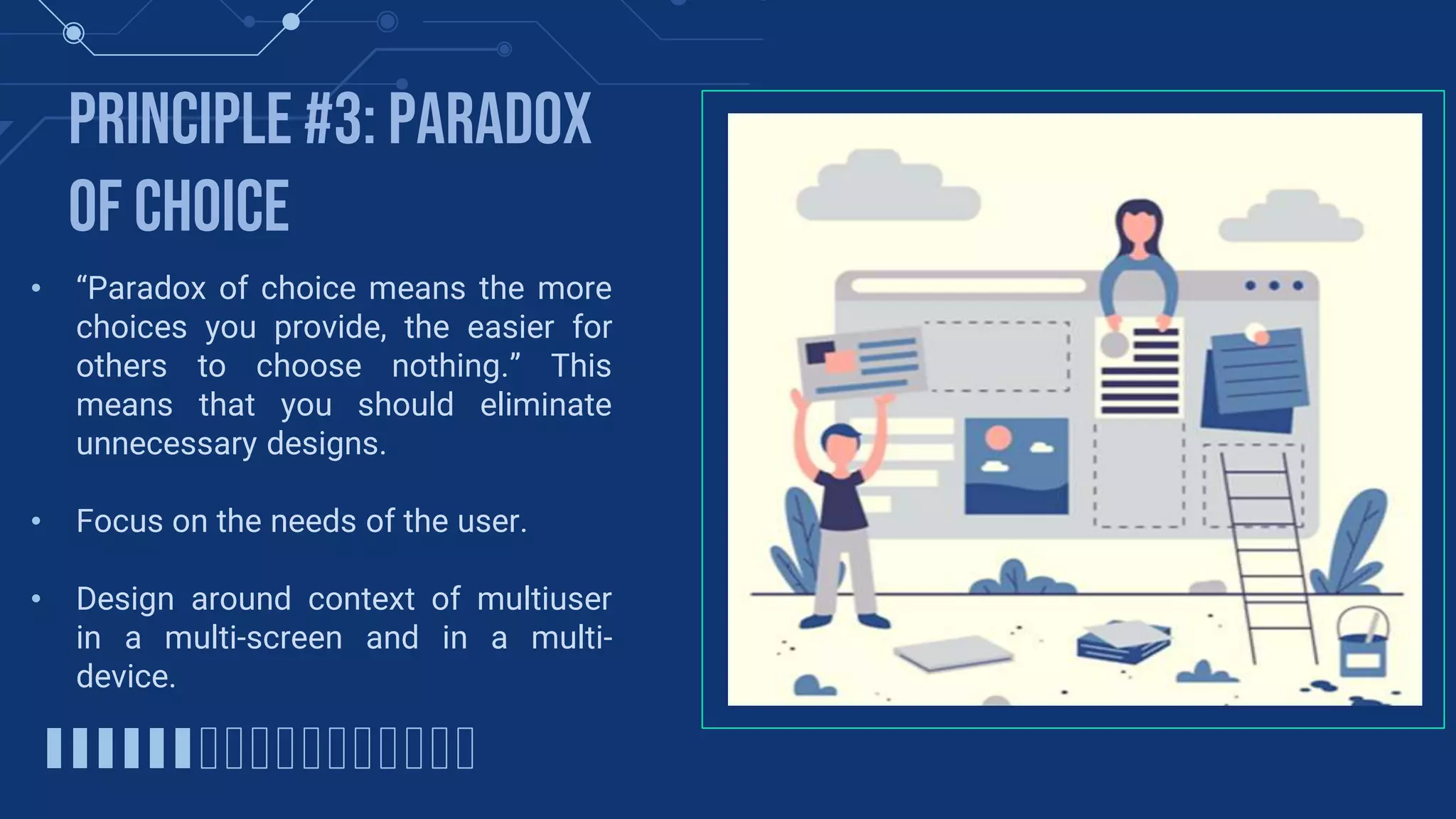 PRINCIPLE #3: PARADOX OF CHOICE

• “Paradox of choice means the more choices you provide, the easier for others to choose nothing.” This means that you should eliminate unnecessary designs.

• Focus on the needs of the user.

• Design around context of multiuser in a multi-screen and in a multi-device.